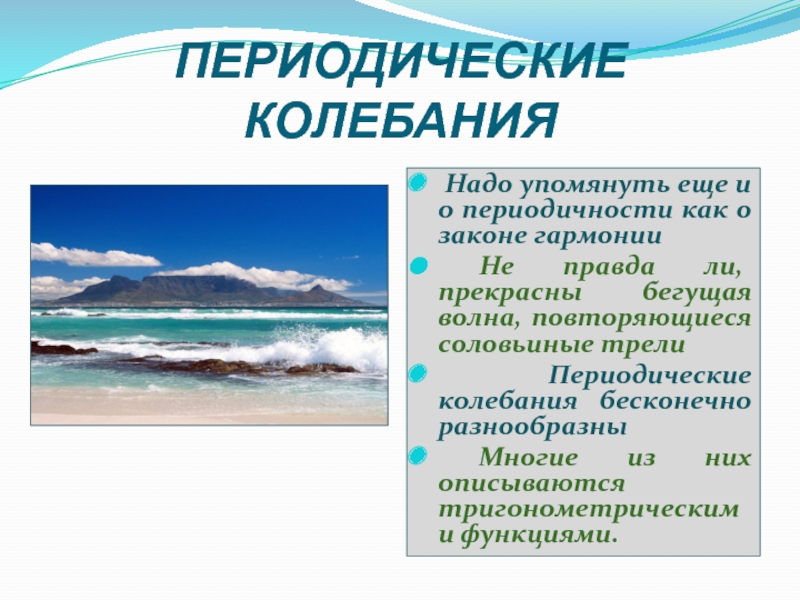 ПЕРИОДИЧЕСКИЕ КОЛЕБАНИЯ

Надо упомянуть еще и о периодичности как о законе гармонии

Не правда ли, прекрасны бегущая волна, повторяющиеся соловьиные трели

Периодические колебания бесконечно разнообразны

Многие из них описываются тригонометрическими функциями.